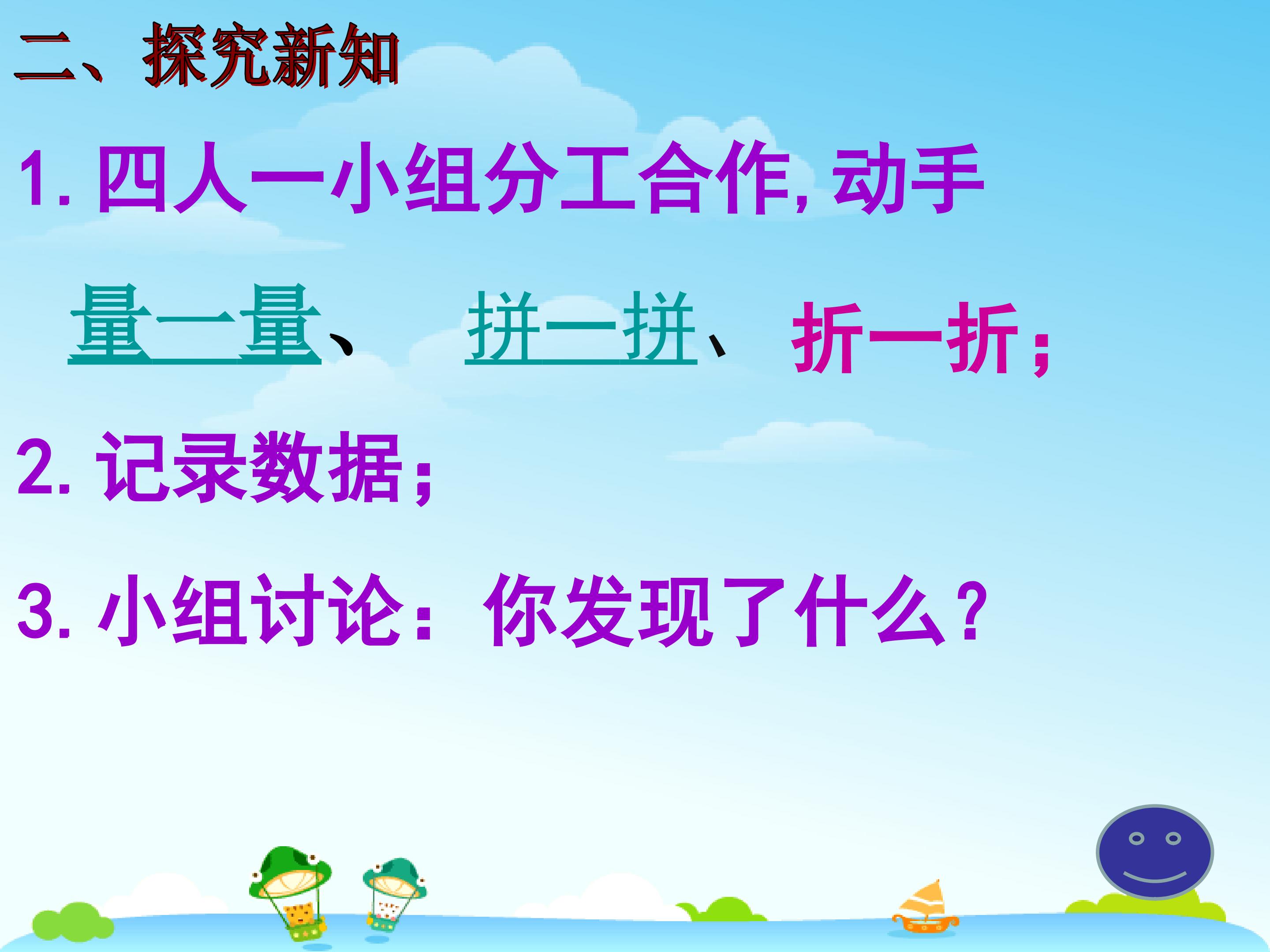 二、探究新知

1. 四人一小组分工合作, 动手

量一量、 拼一拼、 折一折;

2. 记录数据;

3. 小组讨论：你发现了什么?